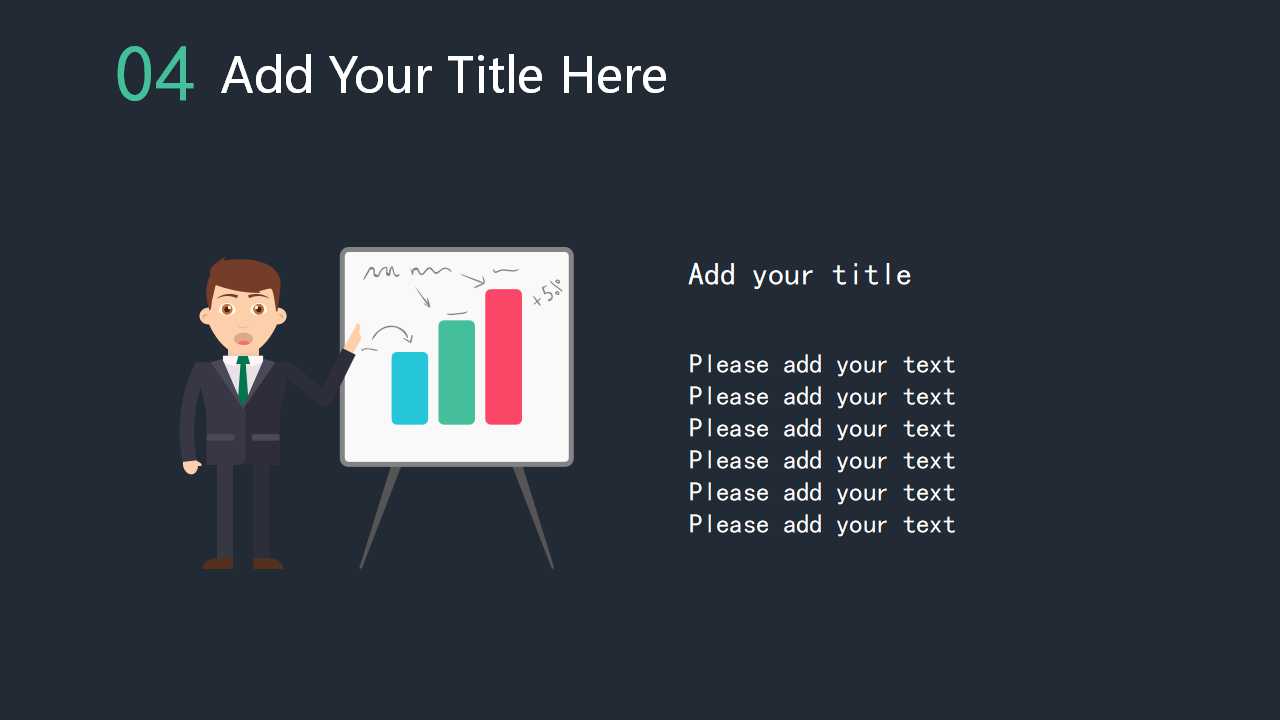 04 Add Your Title Here

+5%

Add your title

Please add your text
Please add your text
Please add your text
Please add your text
Please add your text
Please add your text